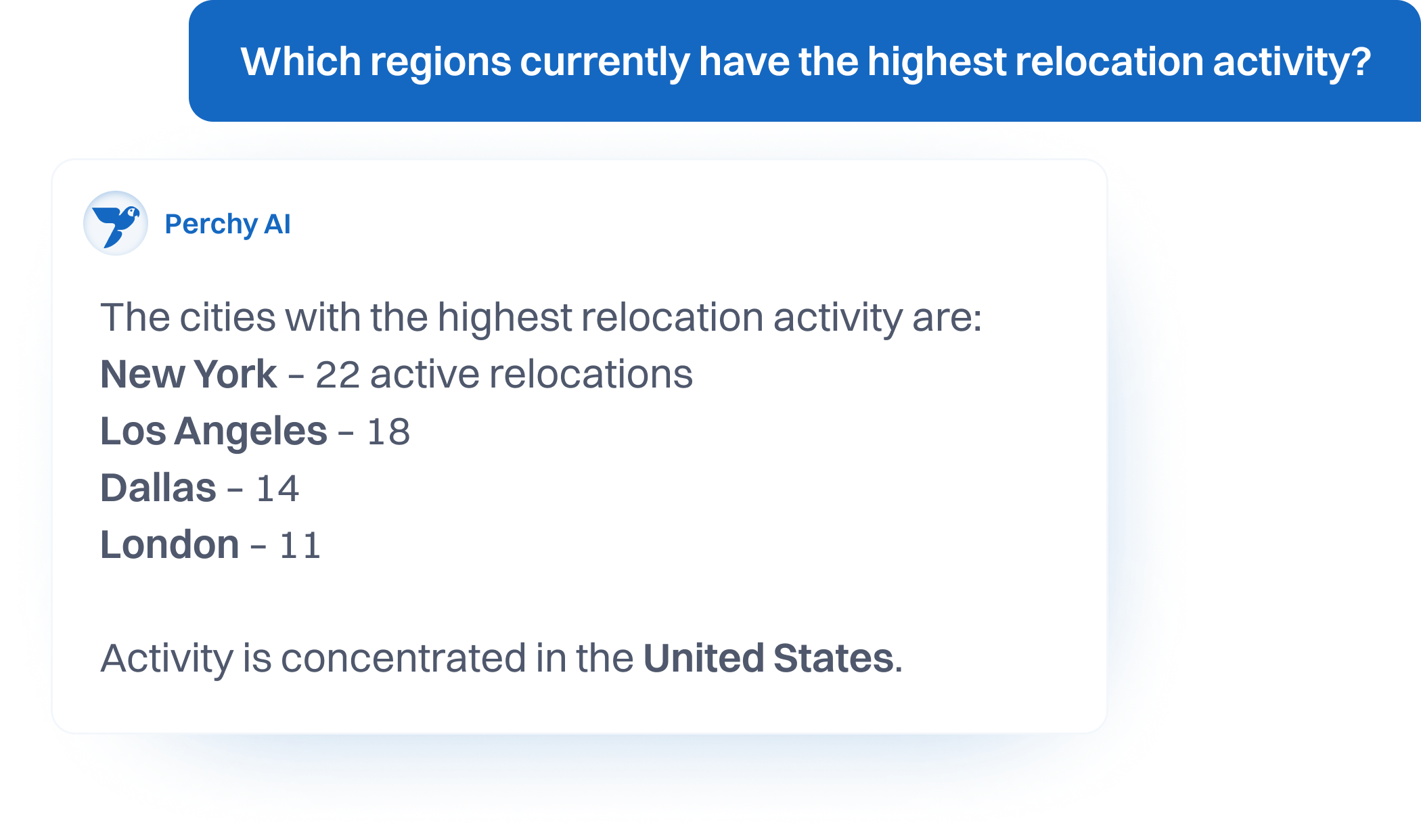 Which regions currently have the highest relocation activity?

Perchy AI

The cities with the highest relocation activity are:
New York – 22 active relocations
Los Angeles – 18
Dallas – 14
London – 11

Activity is concentrated in the United States.